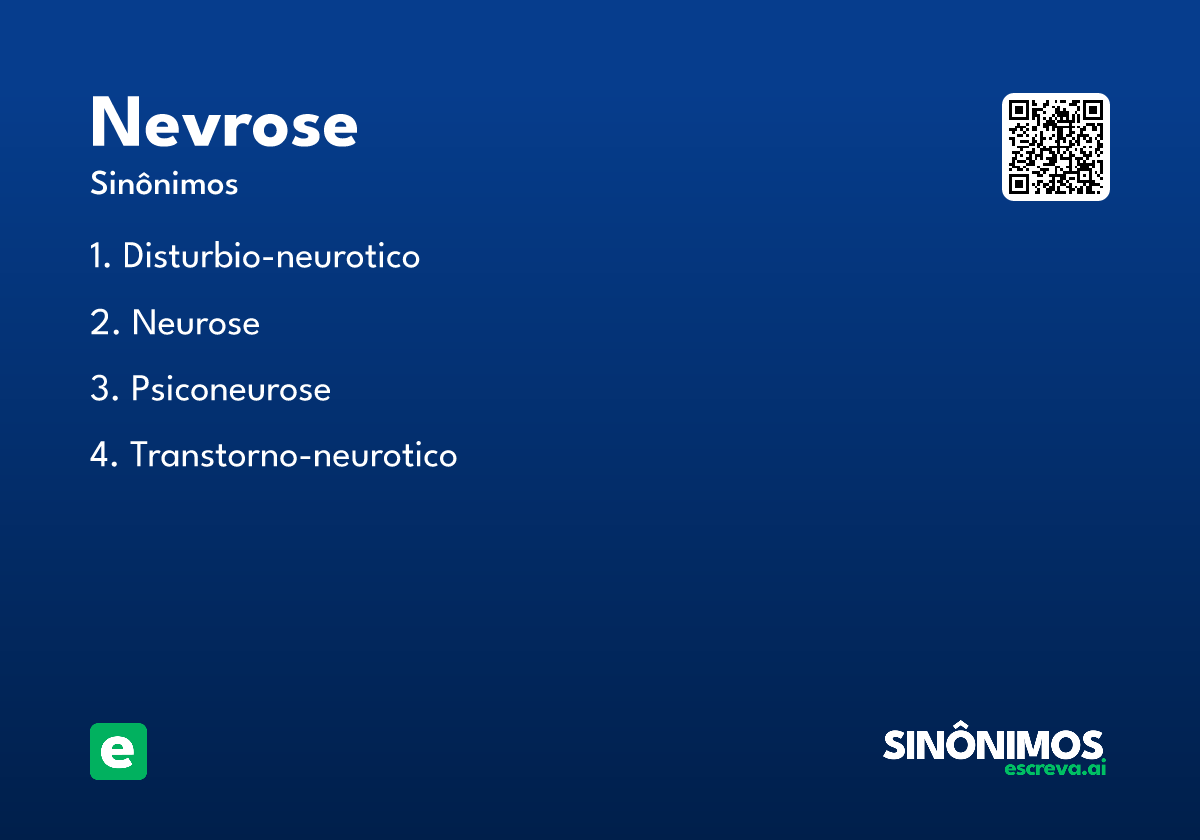 Nevrose
Sinônimos

1. Disturbio-neurotico

2. Neurose

3. Psiconeurose

4. Transtorno-neurotico

e

SINÔNIMOS
escreva.ai